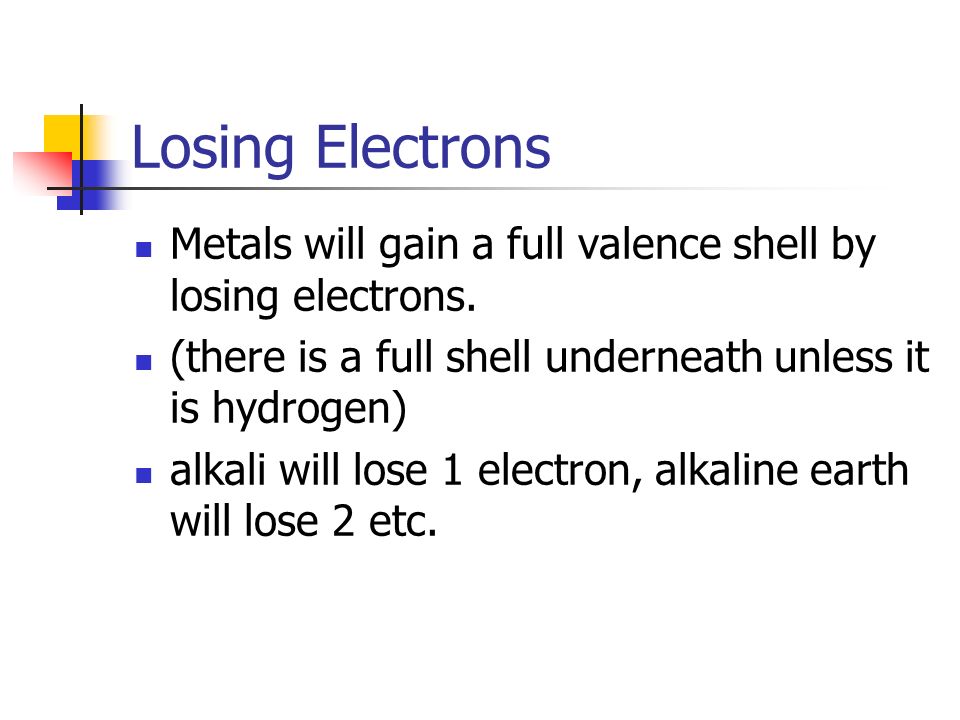 Losing Electrons

- Metals will gain a full valence shell by losing electrons.
- (there is a full shell underneath unless it is hydrogen)
- alkali will lose 1 electron, alkaline earth will lose 2 etc.